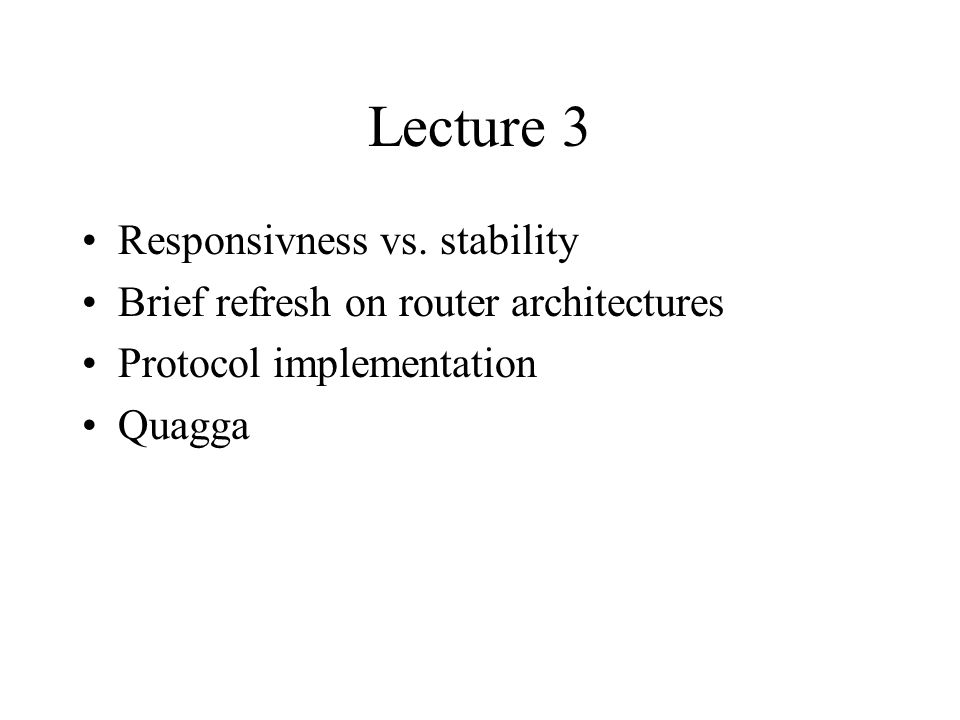 Lecture 3

• Responsivness vs. stability
• Brief refresh on router architectures
• Protocol implementation
• Quagga